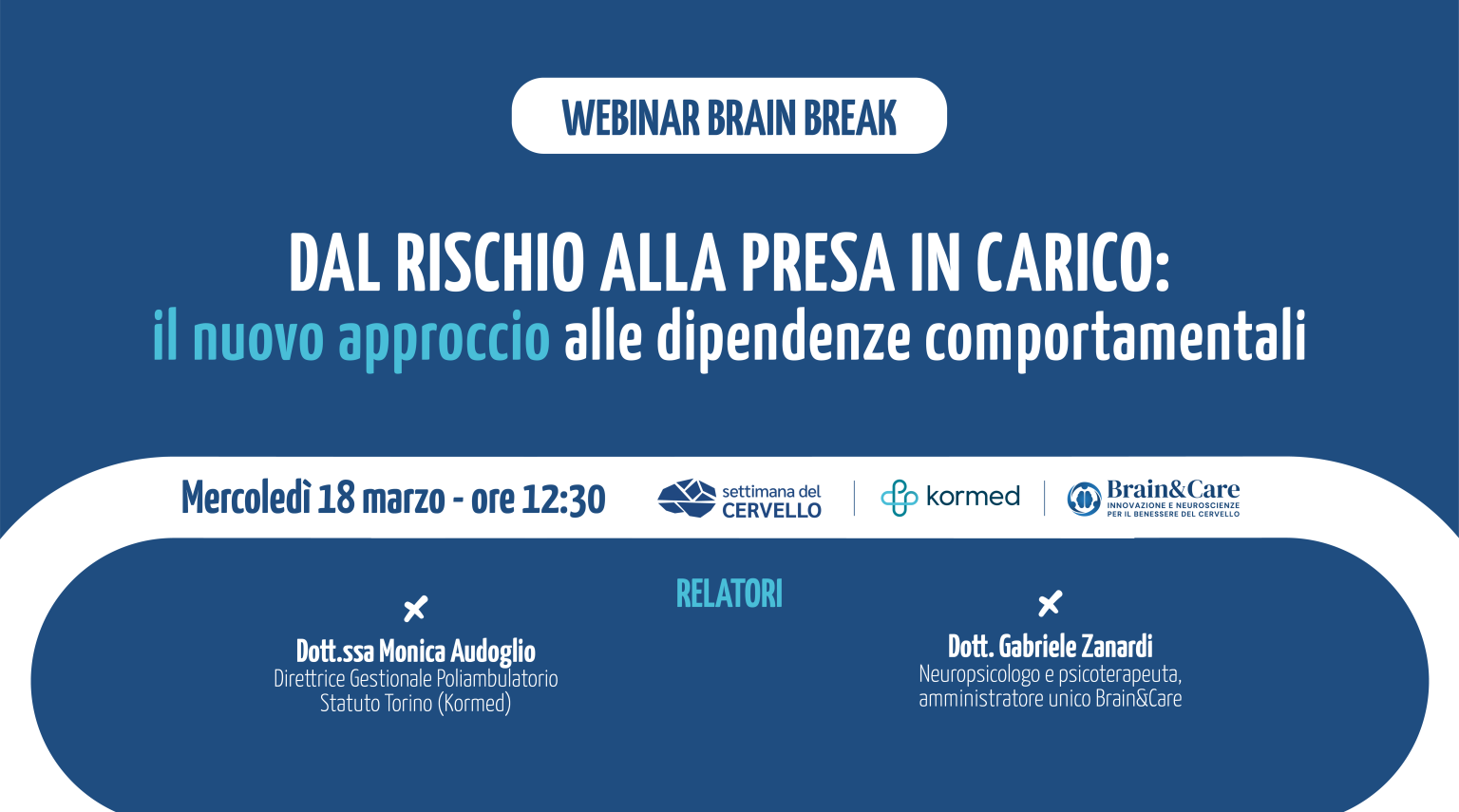 WEBINAR BRAIN BREAK

DAL RISCHIO ALLA PRESA IN CARICO:
il nuovo approccio alle dipendenze comportamentali

Mercoledì 18 marzo - ore 12:30

settimana del CERVELLO

kormed

Brain&Care
INNOVAZIONE E NEUROSCIENZE PER IL BENESSERE DEL CERVELLO

RELATORI

Dott.ssa Monica Audoglio
Direttrice Gestionale Poliambulatorio Statuto Torino (Kormed)

Dott. Gabriele Zanardi
Neuropsicologo e psicoterapeuta, amministratore unico Brain&Care